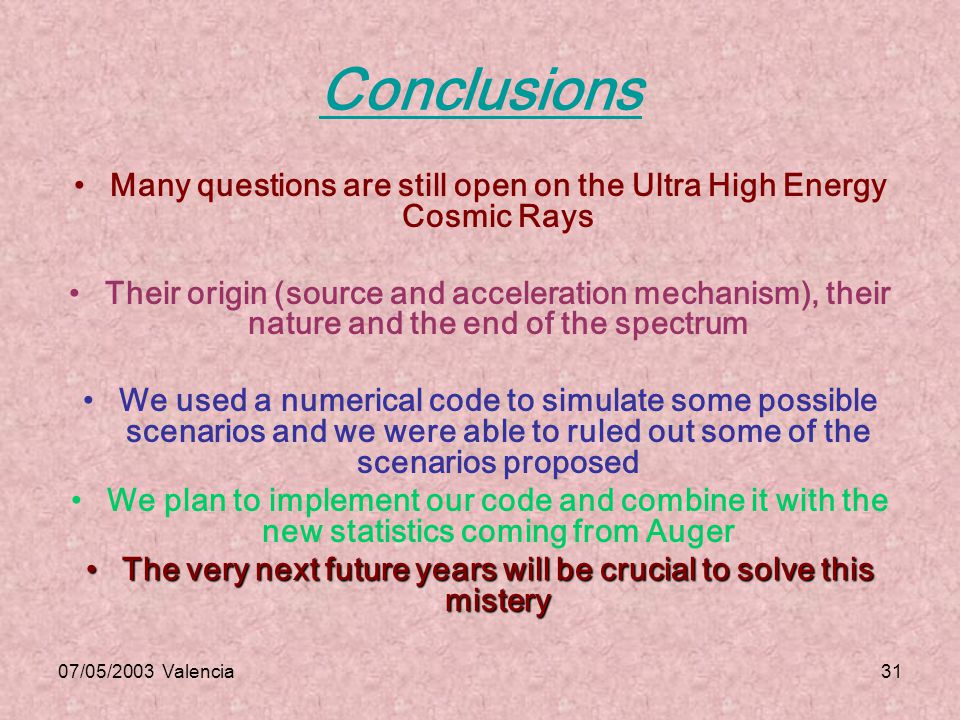 Conclusions

• Many questions are still open on the Ultra High Energy Cosmic Rays

• Their origin (source and acceleration mechanism), their nature and the end of the spectrum

• We used a numerical code to simulate some possible scenarios and we were able to ruled out some of the scenarios proposed

• We plan to implement our code and combine it with the new statistics coming from Auger

• The very next future years will be crucial to solve this mistery

07/05/2003 Valencia

31